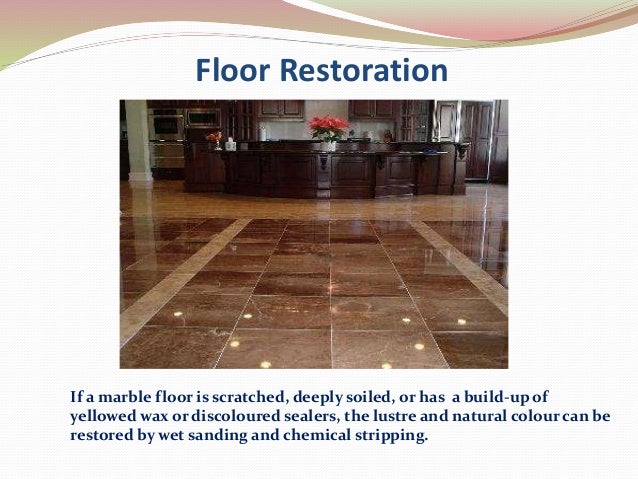 Floor Restoration

If a marble floor is scratched, deeply soiled, or has a build-up of yellowed wax or discoloured sealers, the lustre and natural colour can be restored by wet sanding and chemical stripping.